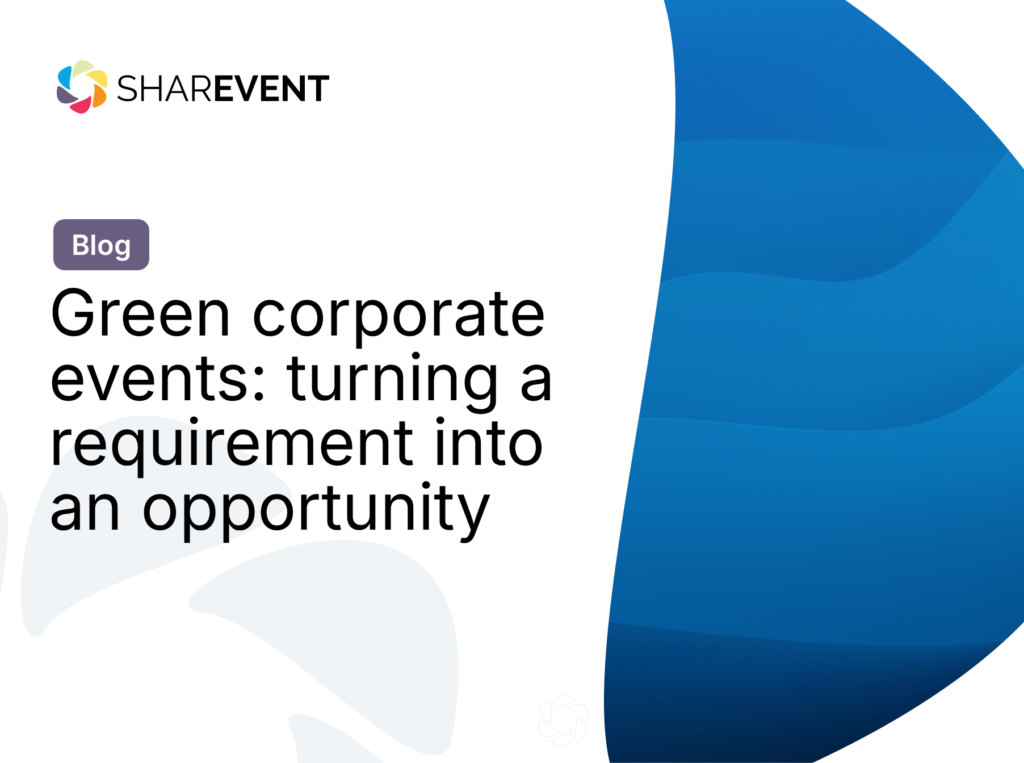 SHAREVENT

Blog

Green corporate events: turning a requirement into an opportunity